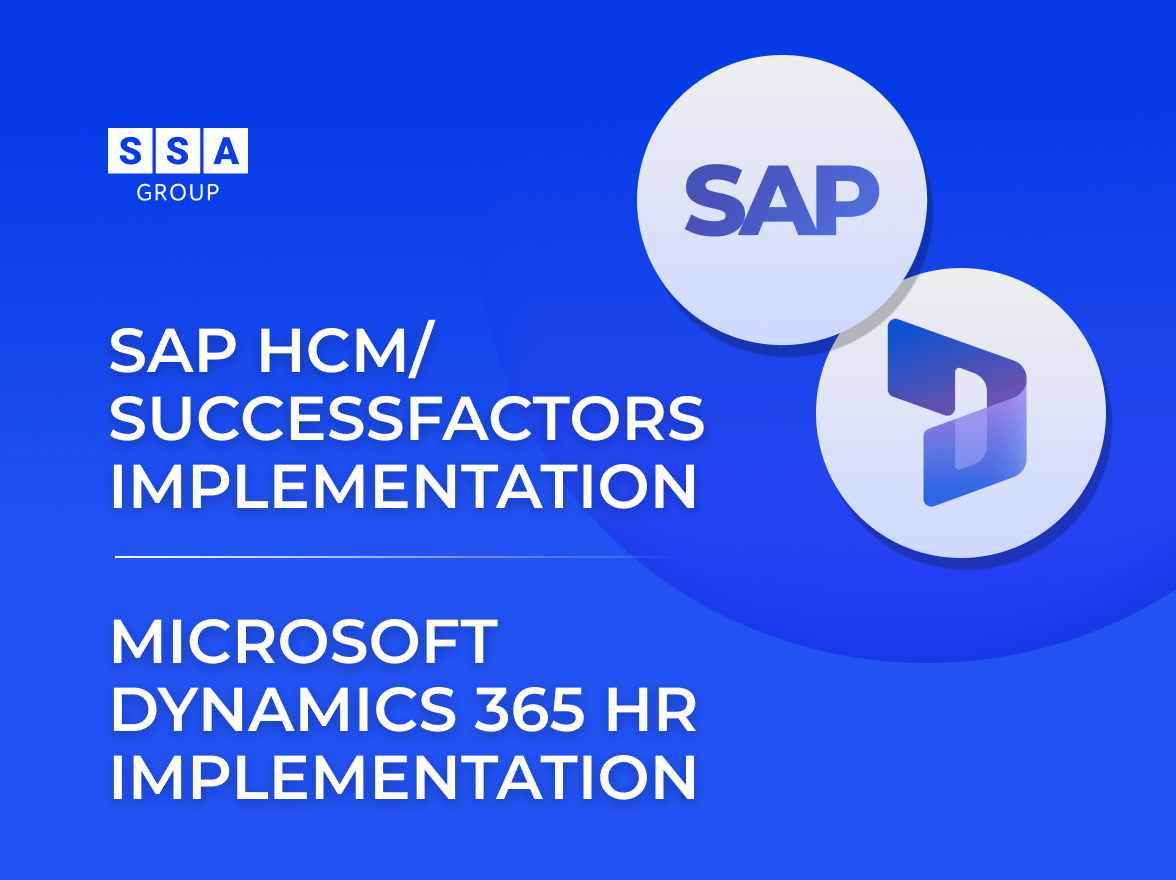 SSA
GROUP

SAP

SAP HCM/ SUCCESSFACTORS IMPLEMENTATION

MICROSOFT DYNAMICS 365 HR IMPLEMENTATION